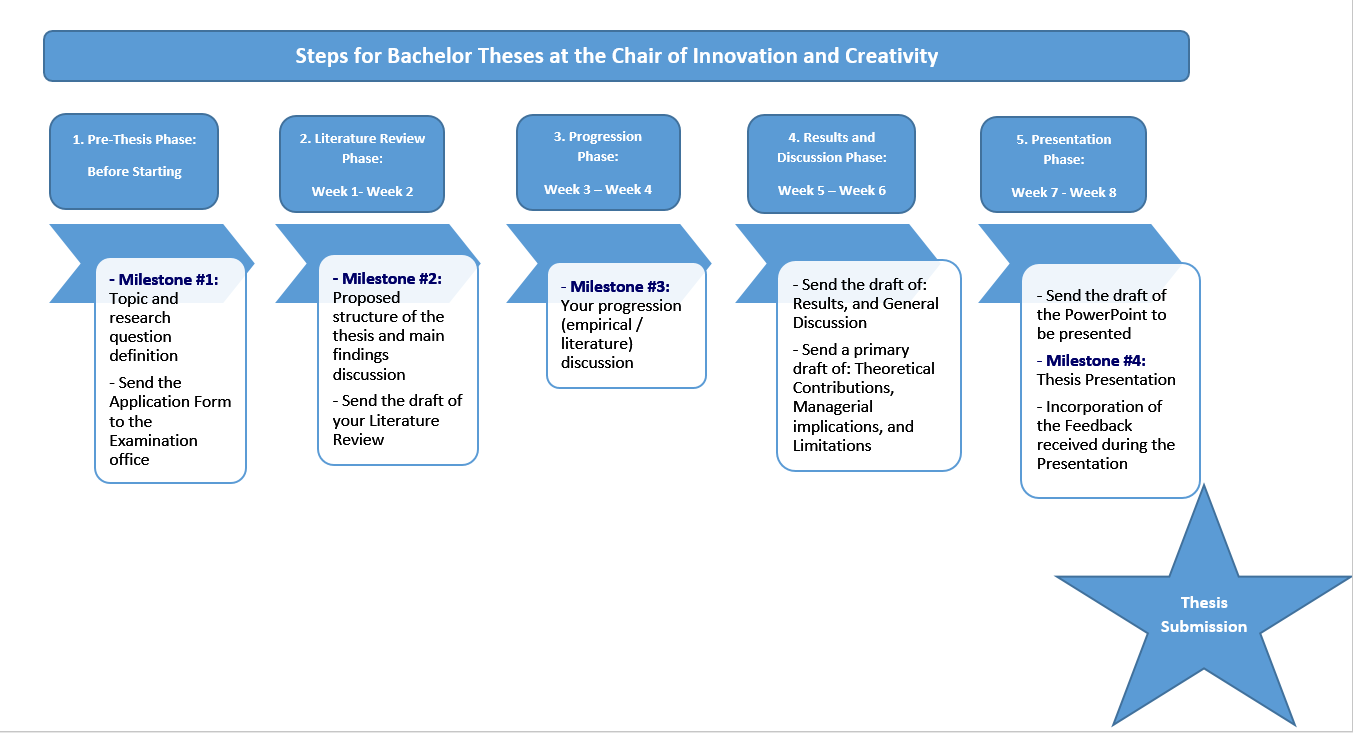 Steps for Bachelor Theses at the Chair of Innovation and Creativity

1. Pre-Thesis Phase:

Before Starting

2. Literature Review Phase:

Week 1- Week 2

3. Progression Phase:

Week 3 – Week 4

4. Results and Discussion Phase:

Week 5 – Week 6

5. Presentation Phase:

Week 7 - Week 8

- Milestone #1: Topic and research question definition

- Send the Application Form to the Examination office

- Milestone #2: Proposed structure of the thesis and main findings discussion

- Send the draft of your Literature Review

- Milestone #3: Your progression (empirical / literature) discussion

- Send the draft of: Results, and General Discussion

- Send a primary draft of: Theoretical Contributions, Managerial implications, and Limitations

- Send the draft of the PowerPoint to be presented

- Milestone #4: Thesis Presentation

- Incorporation of the Feedback received during the Presentation

Thesis Submission